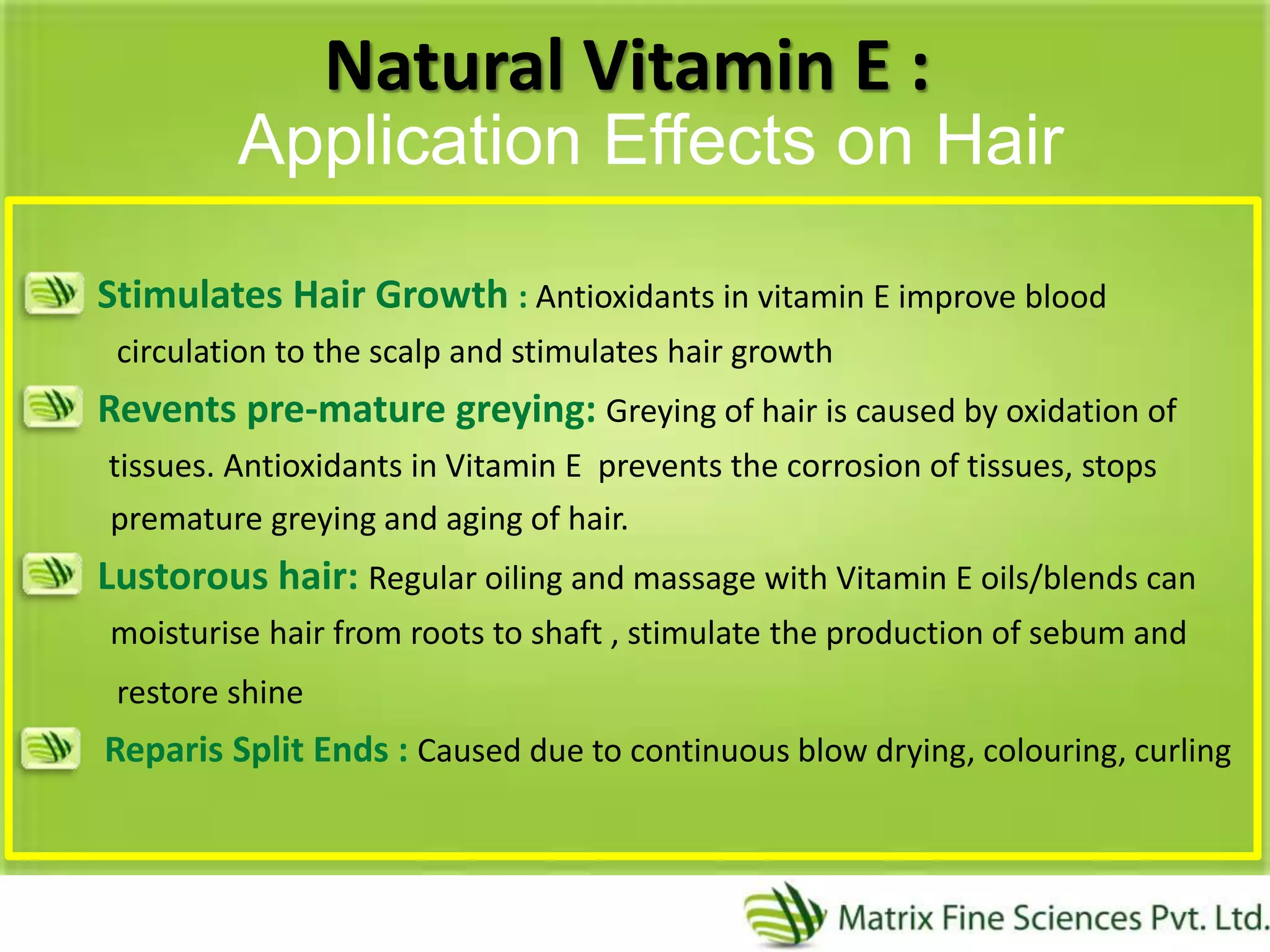 Natural Vitamin E :
Application Effects on Hair

Stimulates Hair Growth : Antioxidants in vitamin E improve blood circulation to the scalp and stimulates hair growth

Revents pre-mature greying: Greying of hair is caused by oxidation of tissues. Antioxidants in Vitamin E prevents the corrosion of tissues, stops premature greying and aging of hair.

Lustorous hair: Regular oiling and massage with Vitamin E oils/blends can moisturise hair from roots to shaft , stimulate the production of sebum and restore shine

Reparis Split Ends : Caused due to continuous blow drying, colouring, curling

Matrix Fine Sciences Pvt. Ltd.